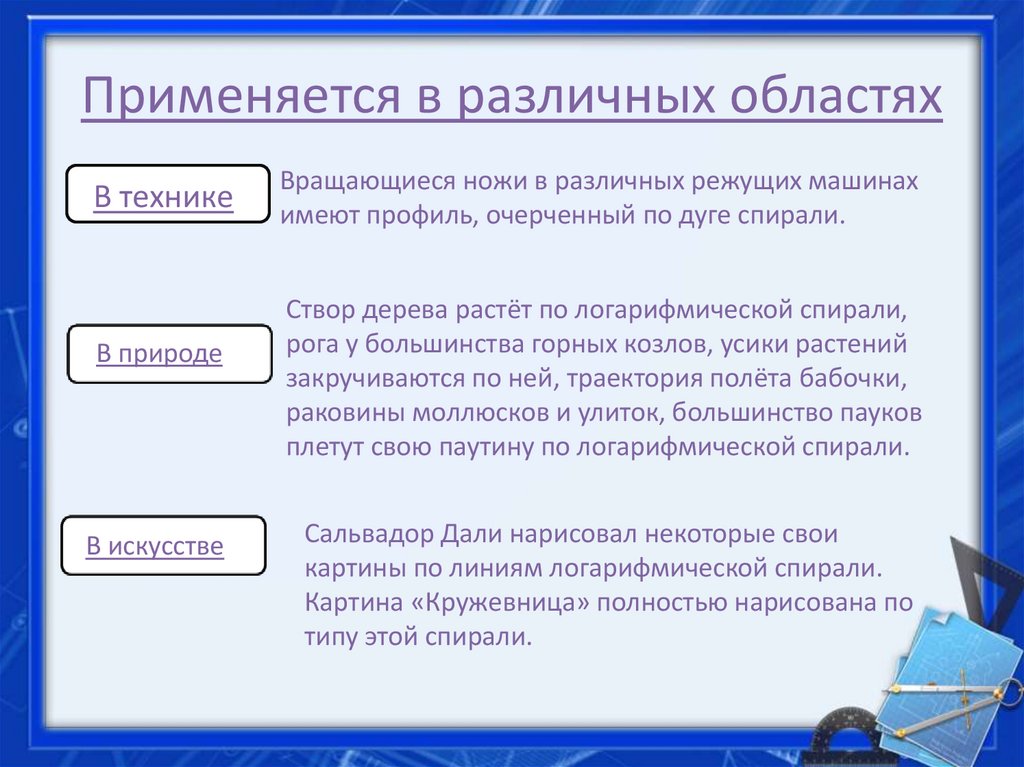 Применяется в различных областях

В технике

Вращающиеся ножи в различных режущих машинах имеют профиль, очерченный по дуге спирали.

В природе

Створ дерева растёт по логарифмической спирали, рога у большинства горных козлов, усики растений закручиваются по ней, траектория полёта бабочки, раковины моллюсков и улиток, большинство пауков плетут свою паутину по логарифмической спирали.

В искусстве

Сальвадор Дали нарисовал некоторые свои картины по линиям логарифмической спирали. Картина «Кружевница» полностью нарисована по типу этой спирали.